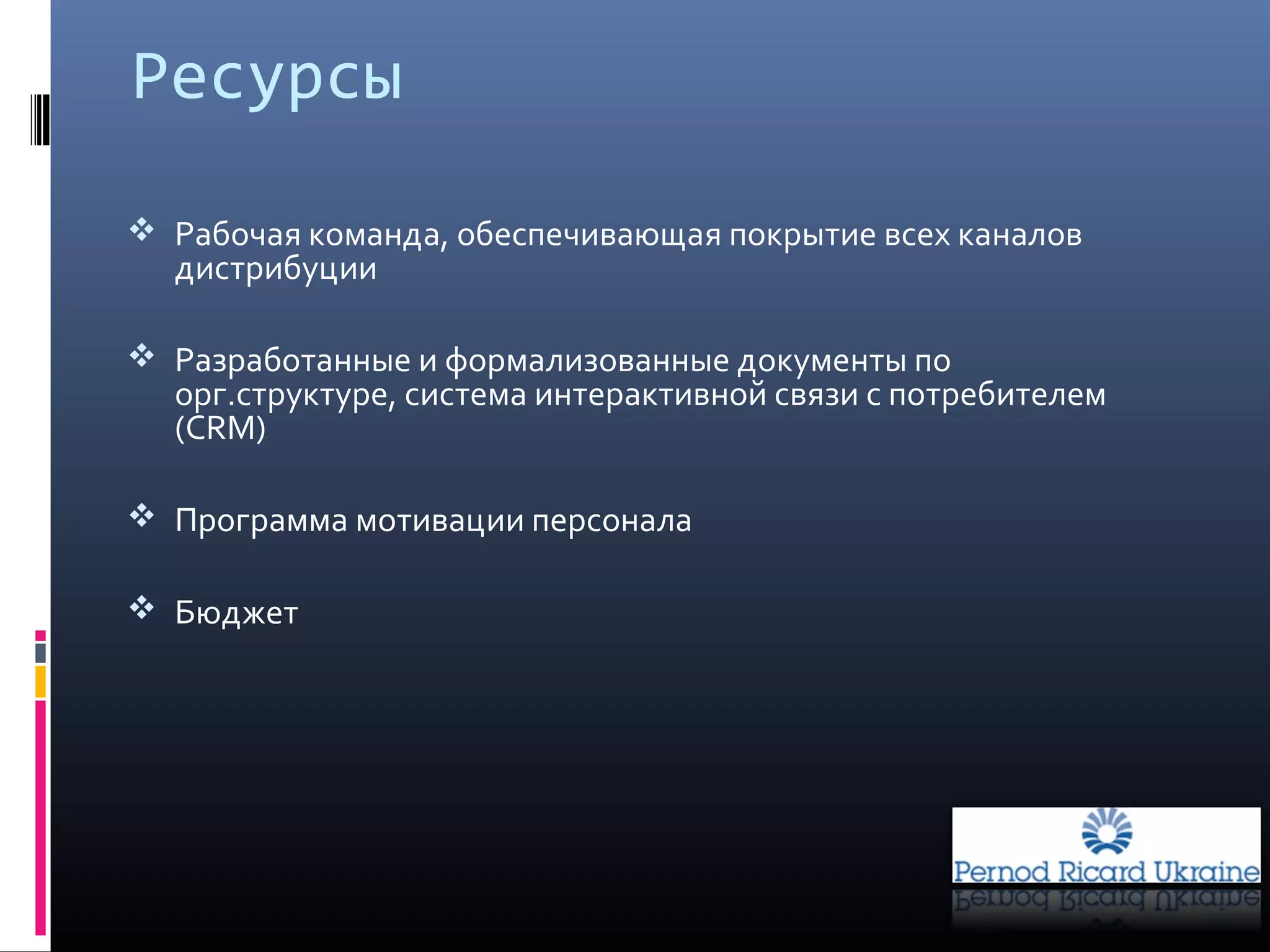 Ресурсы

❖ Рабочая команда, обеспечивающая покрытие всех каналов дистрибуции

❖ Разработанные и формализованные документы по орг.структуре, система интерактивной связи с потребителем (CRM)

❖ Программа мотивации персонала

❖ Бюджет

Pernod Ricard Ukraine